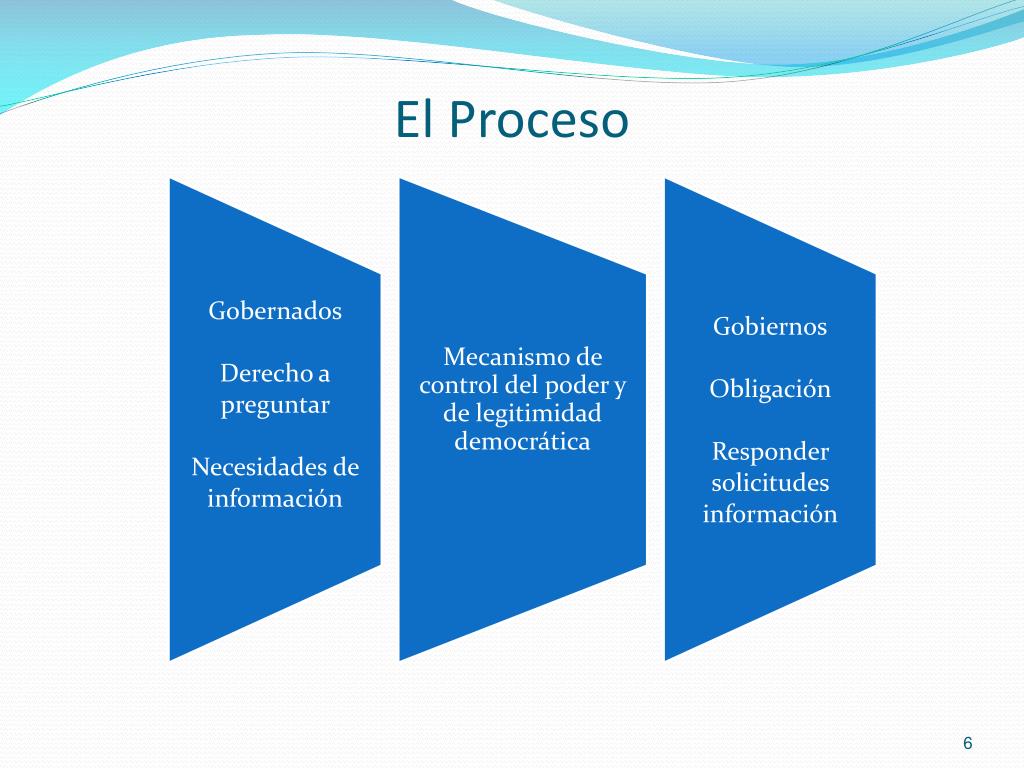 El Proceso

Gobernados

Derecho a preguntar

Necesidades de información

Mecanismo de control del poder y de legitimidad democrática

Gobiernos

Obligación

Responder solicitudes información

6